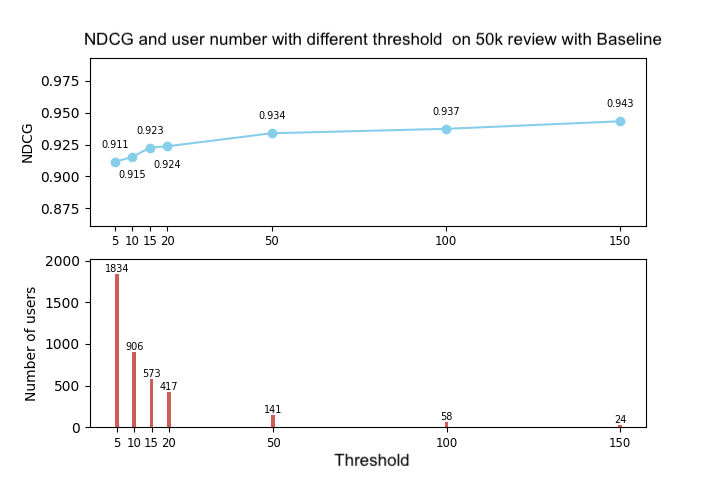 NDCG and user number with different threshold on 50k review with Baseline

NDCG

0.975
0.950
0.925
0.900
0.875

0.911
0.915
0.923
0.924
0.934
0.937
0.943

5 10 15 20 50 100 150

Number of users

2000
1500
1000
500
0

1834
906
573
417
141
58
24

5 10 15 20 50 100 150

Threshold